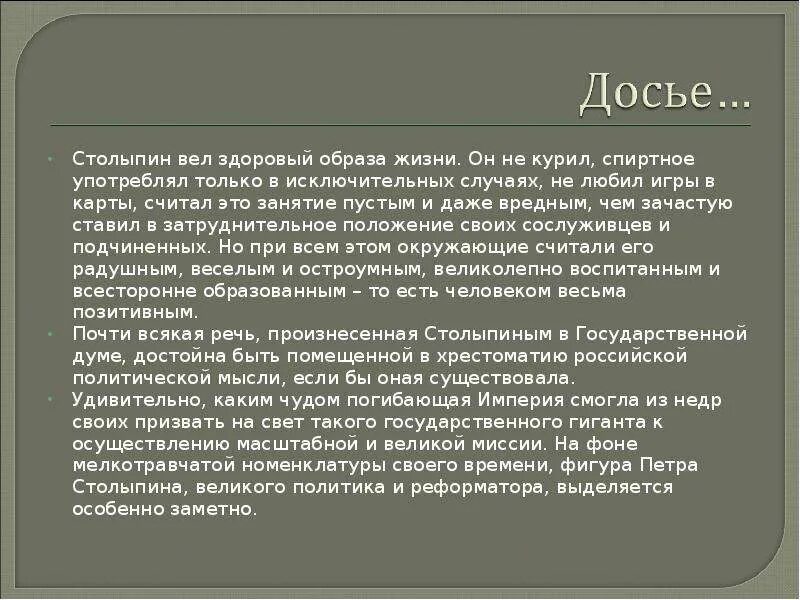 Досье…

Столыпин вел здоровый образа жизни. Он не курил, спиртное употреблял только в исключительных случаях, не любил игры в карты, считал это занятие пустым и даже вредным, чем зачастую ставил в затруднительное положение своих сослуживцев и подчиненных. Но при всем этом окружающие считали его радушным, веселым и остроумным, великолепно воспитанным и всесторонне образованным – то есть человеком весьма позитивным.

Почти всякая речь, произнесенная Столыпиным в Государственной думе, достойна быть помещенной в хрестоматию российской политической мысли, если бы оная существовала.

Удивительно, каким чудом погибающая Империя смогла из недр своих призвать на свет такого государственного гиганта к осуществлению масштабной и великой миссии. На фоне мелкотравчатой номенклатуры своего времени, фигура Петра Столыпина, великого политика и реформатора, выделяется особенно заметно.